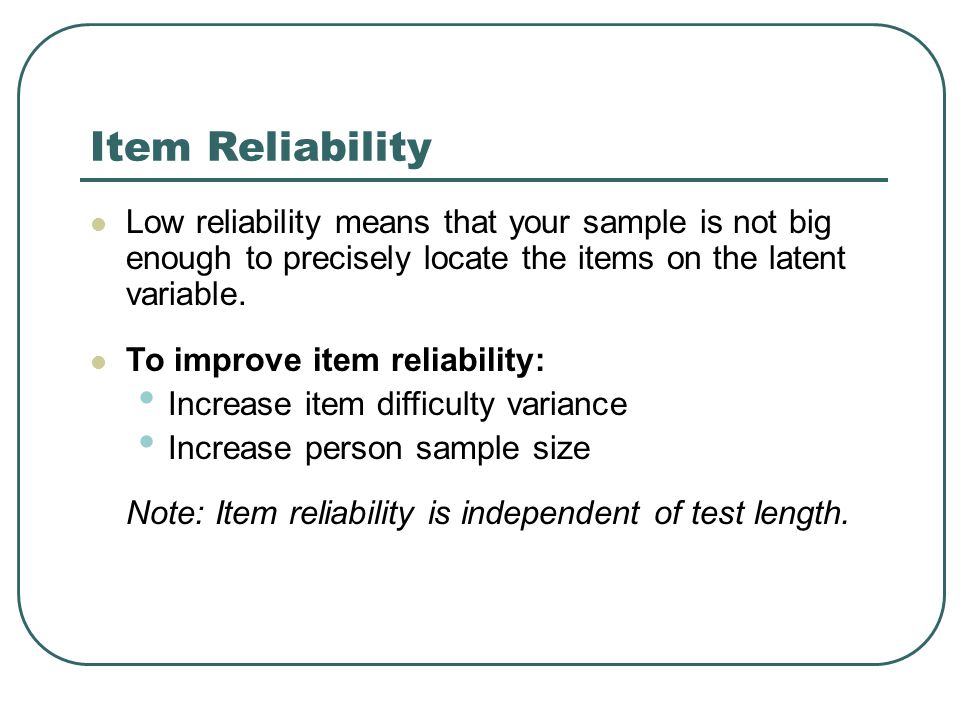 Item Reliability

- Low reliability means that your sample is not big enough to precisely locate the items on the latent variable.
- To improve item reliability:
  - Increase item difficulty variance
  - Increase person sample size

Note: Item reliability is independent of test length.